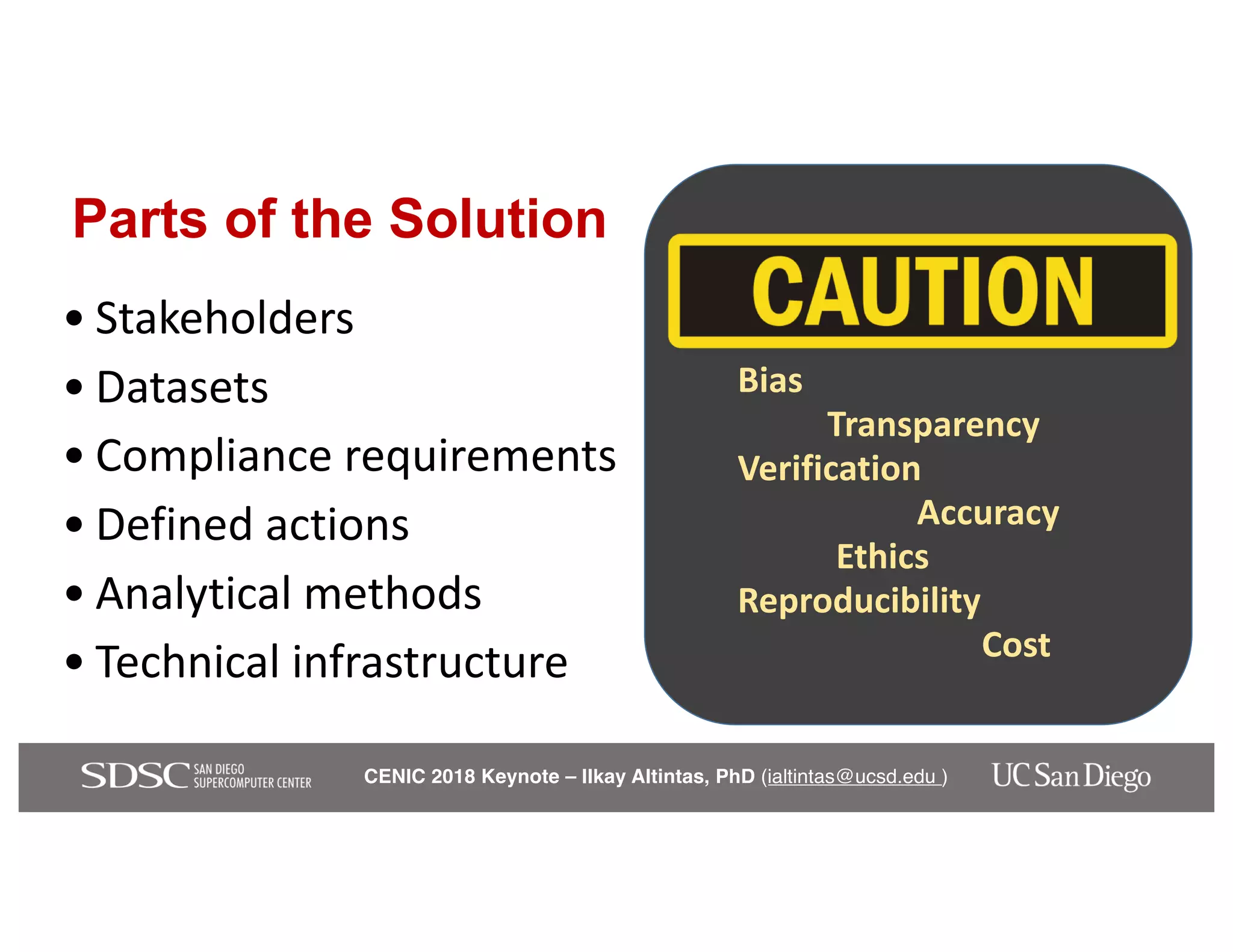 Parts of the Solution

• Stakeholders
• Datasets
• Compliance requirements
• Defined actions
• Analytical methods
• Technical infrastructure

CAUTION

Bias
Transparency
Verification
Accuracy
Ethics
Reproducibility
Cost

SDSC SAN DIEGO SUPERCOMPUTER CENTER
CENIC 2018 Keynote – Ilkay Altintas, PhD (ialtintas@ucsd.edu )
UC San Diego